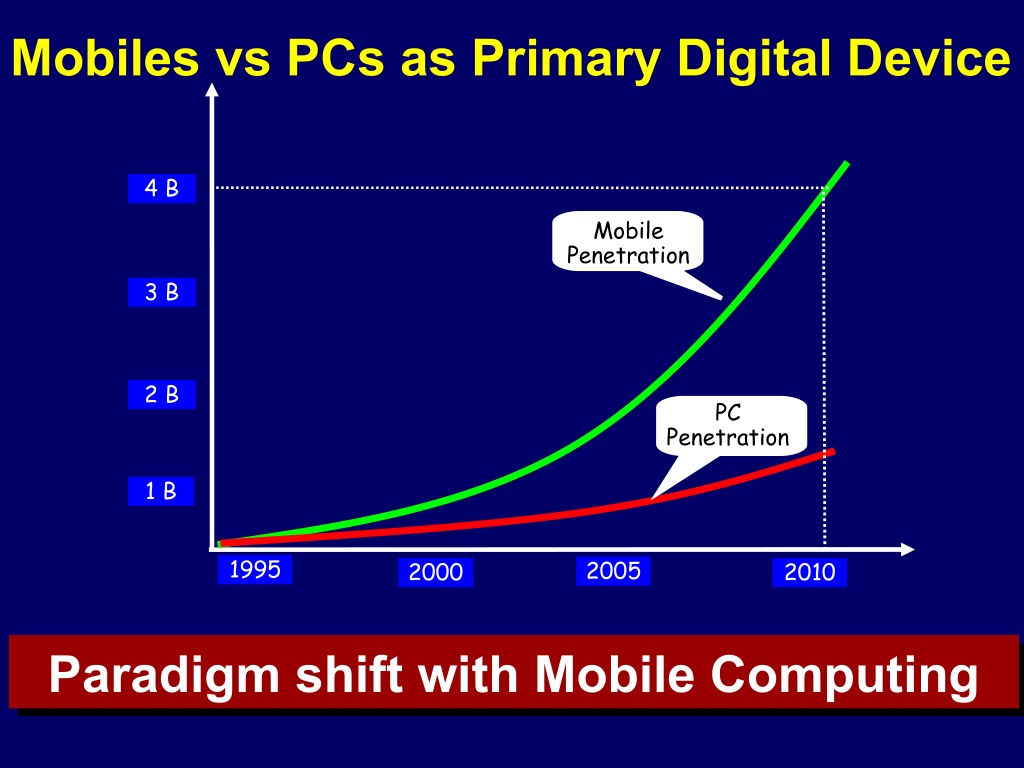 Mobiles vs PCs as Primary Digital Device

4 B

3 B

2 B

1 B

Mobile Penetration

PC Penetration

1995

2000

2005

2010

Paradigm shift with Mobile Computing